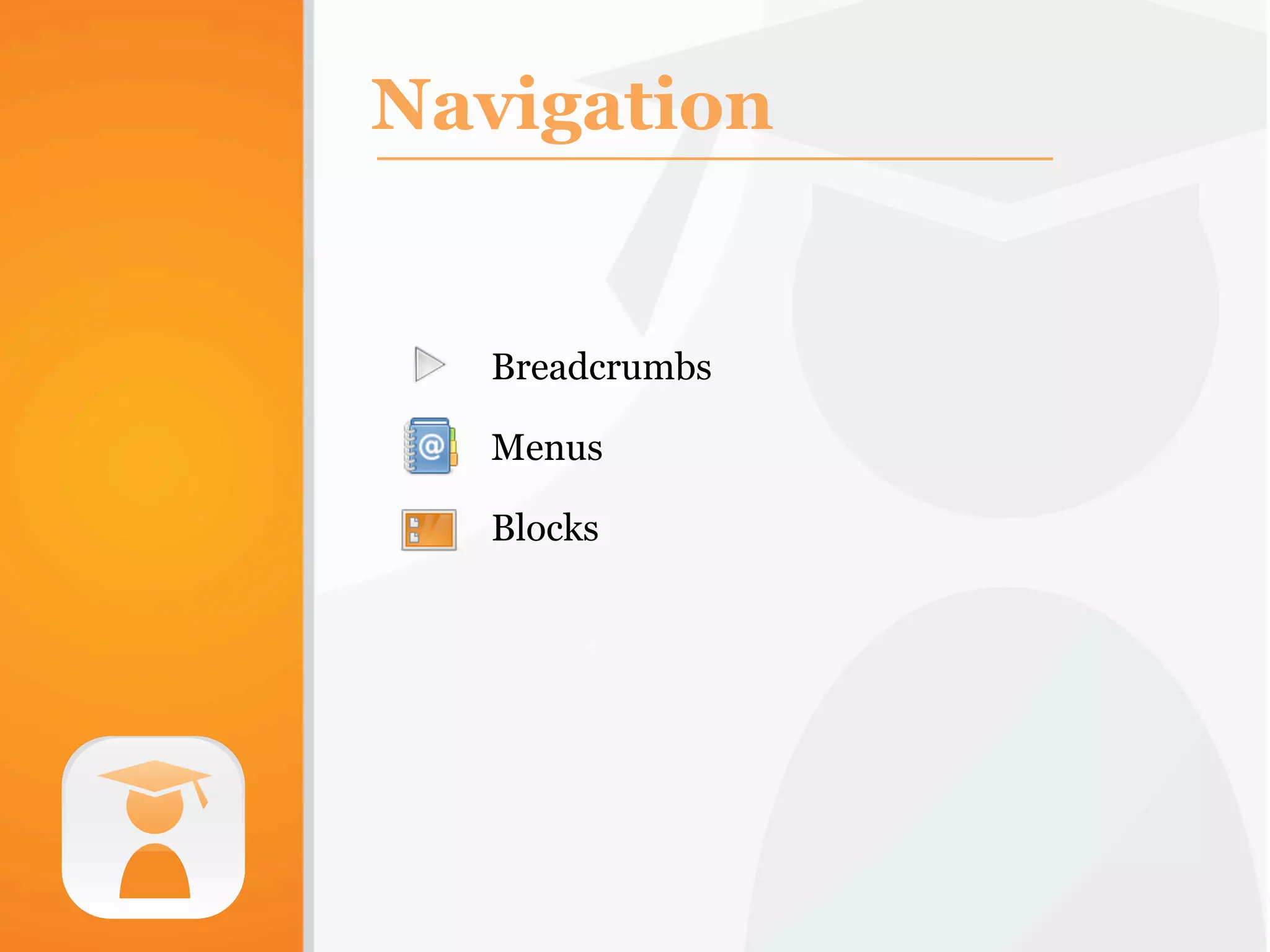 Navigation

Breadcrumbs

Menus

Blocks